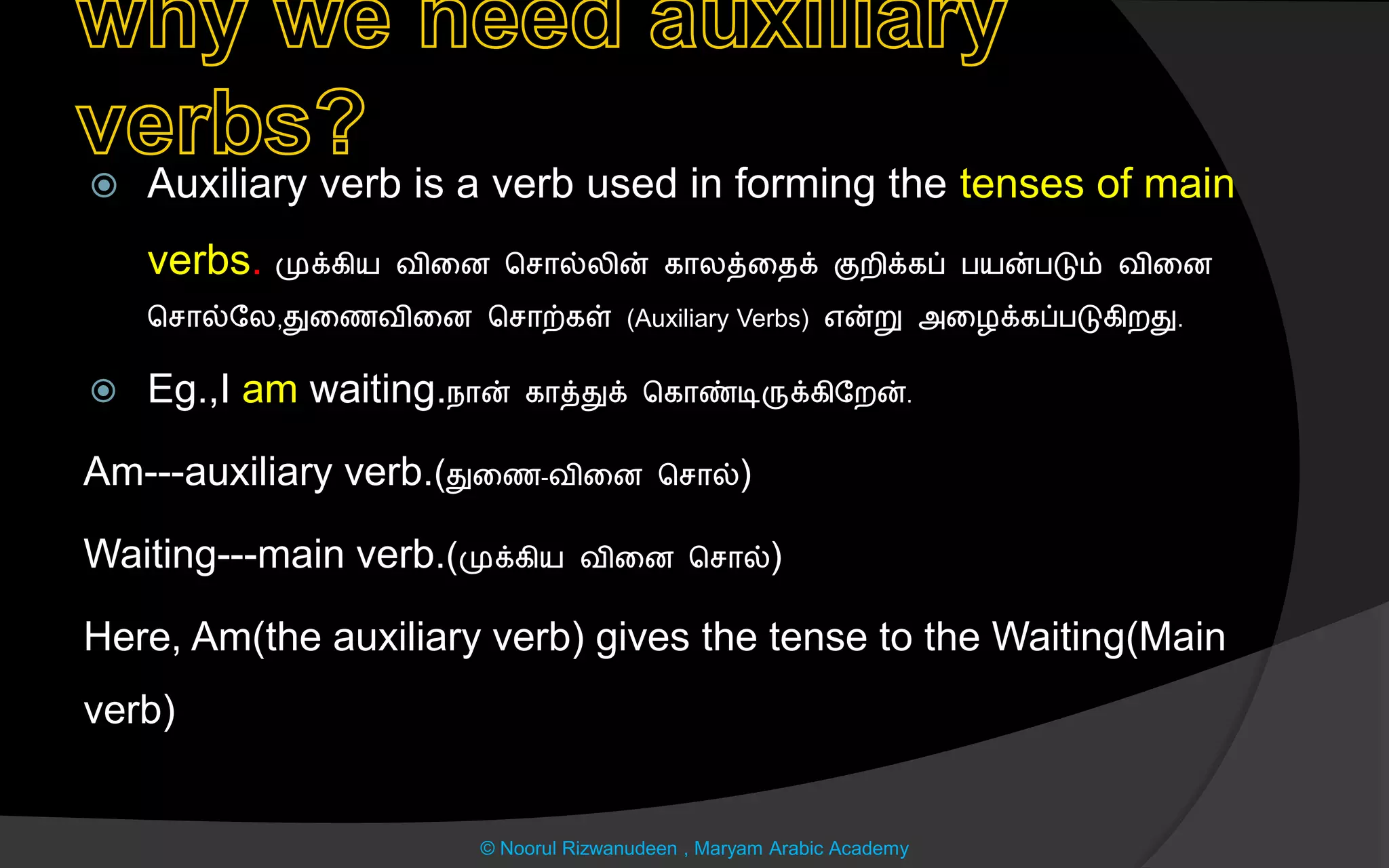 why we need auxiliary verbs?

Auxiliary verb is a verb used in forming the tenses of main verbs. முக்கிய வினை சொல்லின் காலத்தைக் குறிக்கப் பயன்படும் வினை சொல்லே,துணைவினை சொற்கள் (Auxiliary Verbs) என்று அழைக்கப்படுகிறது.

Eg.,I am waiting.நான் காத்துக் கொண்டிருக்கிறேன்.

Am---auxiliary verb.(துணை-வினை சொல்)

Waiting---main verb.(முக்கிய வினை சொல்)

Here, Am(the auxiliary verb) gives the tense to the Waiting(Main verb)

© Noorul Rizwanudeen , Maryam Arabic Academy